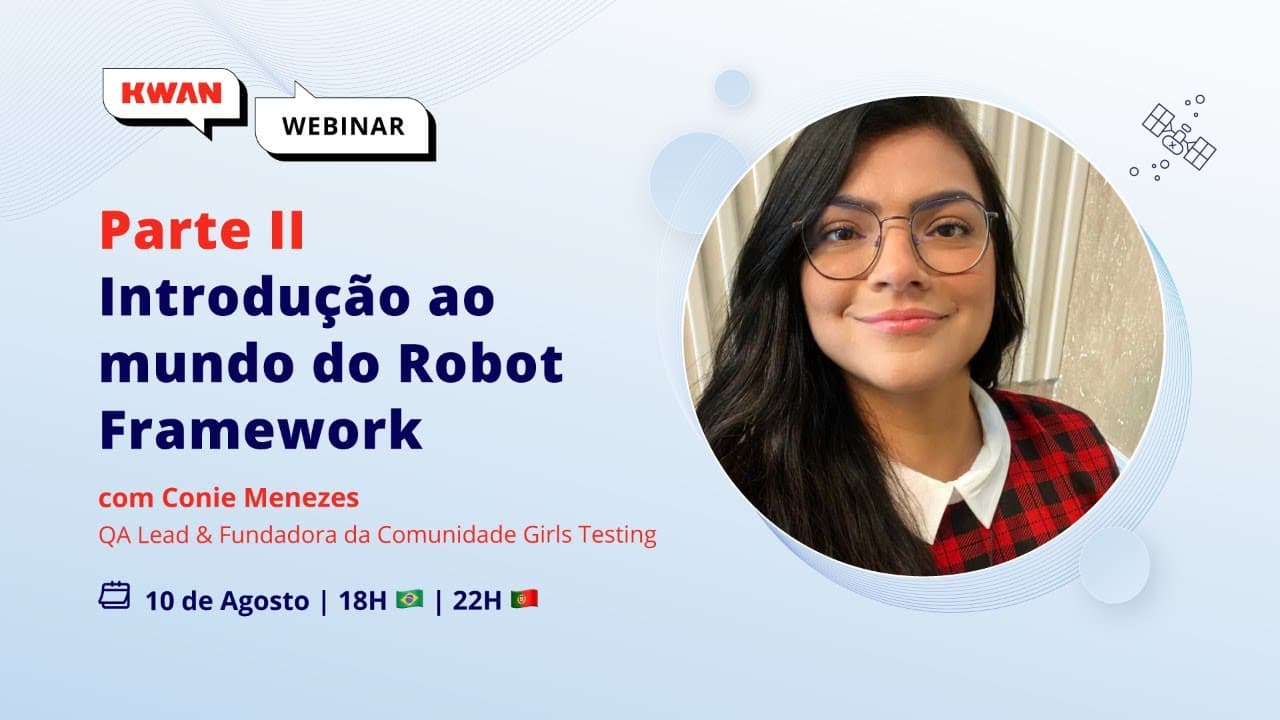 KWAN

WEBINAR

Parte II
Introdução ao mundo do Robot Framework

com Conie Menezes
QA Lead & Fundadora da Comunidade Girls Testing

10 de Agosto | 18H 🇧🇷 | 22H 🇵🇹